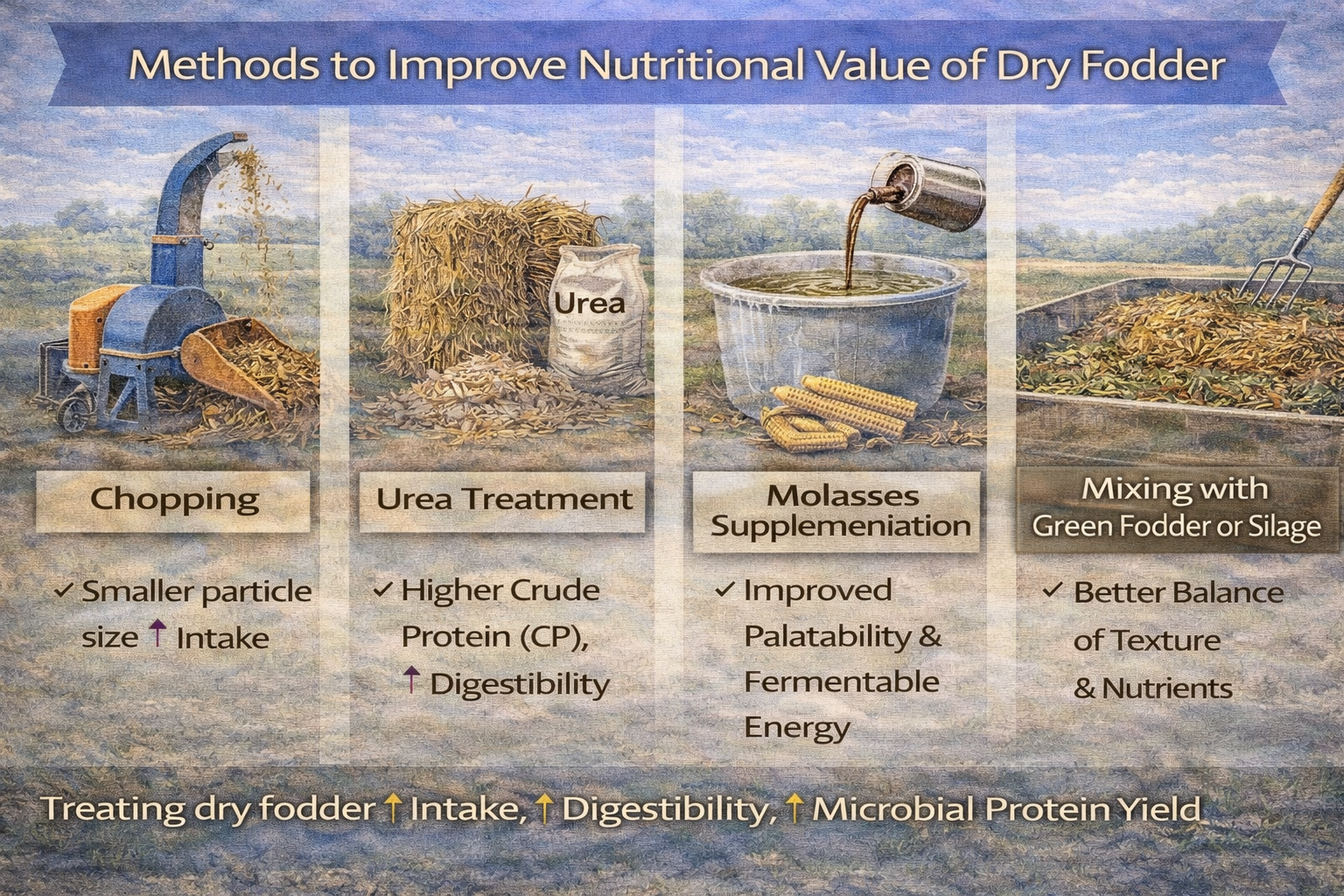 Methods to Improve Nutritional Value of Dry Fodder

Urea

Chopping

✓ Smaller particle size ↑ Intake

Urea Treatment

✓ Higher Crude Protein (CP), ↑ Digestibility

Molasses Supplemeniation

✓ Improved Palatability & Fermentable Energy

Mixing with Green Fodder or Silage

✓ Better Balance of Texture & Nutrients

Treating dry fodder ↑ Intake, ↑ Digestibility, ↑ Microbial Protein Yield